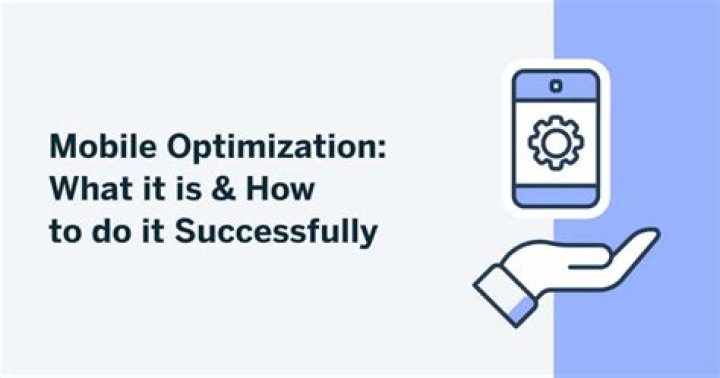 Mobile Optimization: What it is & How to do it Successfully